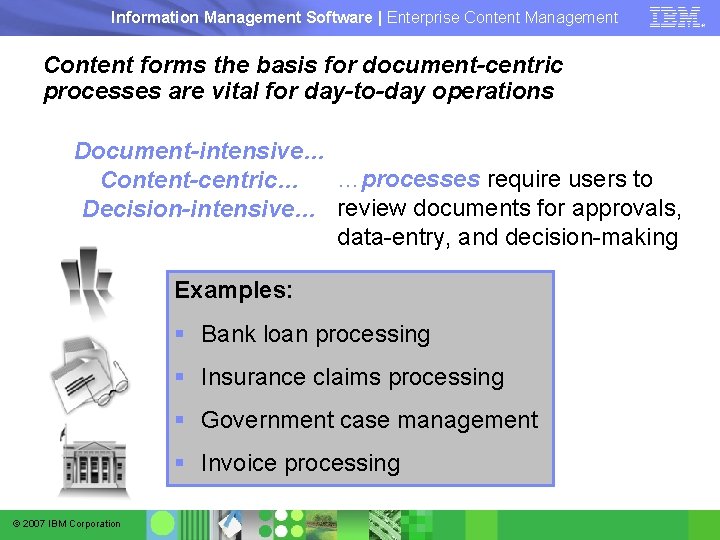 Information Management Software | Enterprise Content Management

IBM

Content forms the basis for document-centric processes are vital for day-to-day operations

Document-intensive...
Content-centric...
Decision-intensive...

...processes require users to review documents for approvals, data-entry, and decision-making

Examples:
- Bank loan processing
- Insurance claims processing
- Government case management
- Invoice processing

© 2007 IBM Corporation